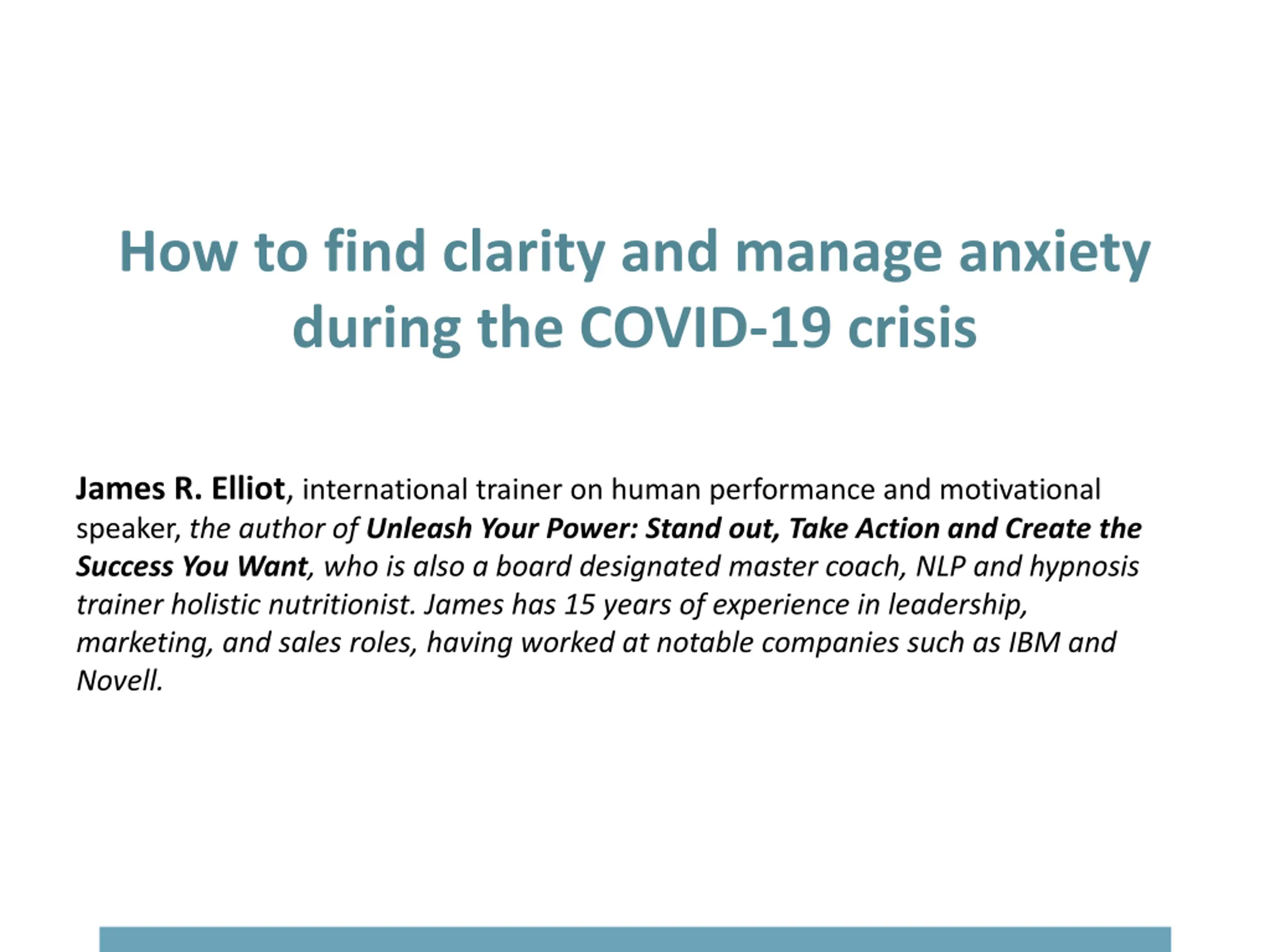 How to find clarity and manage anxiety during the COVID-19 crisis

James R. Elliot, international trainer on human performance and motivational speaker, the author of Unleash Your Power: Stand out, Take Action and Create the Success You Want, who is also a board designated master coach, NLP and hypnosis trainer holistic nutritionist. James has 15 years of experience in leadership, marketing, and sales roles, having worked at notable companies such as IBM and Novell.